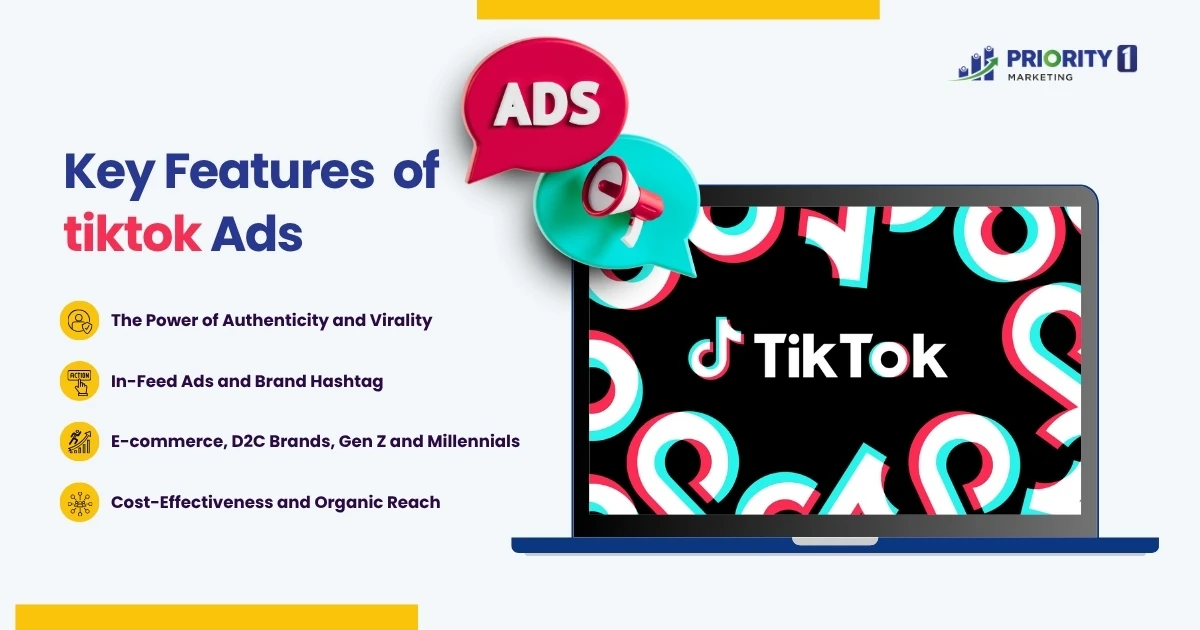 PRIORITY 1
MARKETING

ADS

Key Features of tiktok Ads

The Power of Authenticity and Virality

ACTION

In-Feed Ads and Brand Hashtag

E-commerce, D2C Brands, Gen Z and Millennials

Cost-Effectiveness and Organic Reach

TikTok